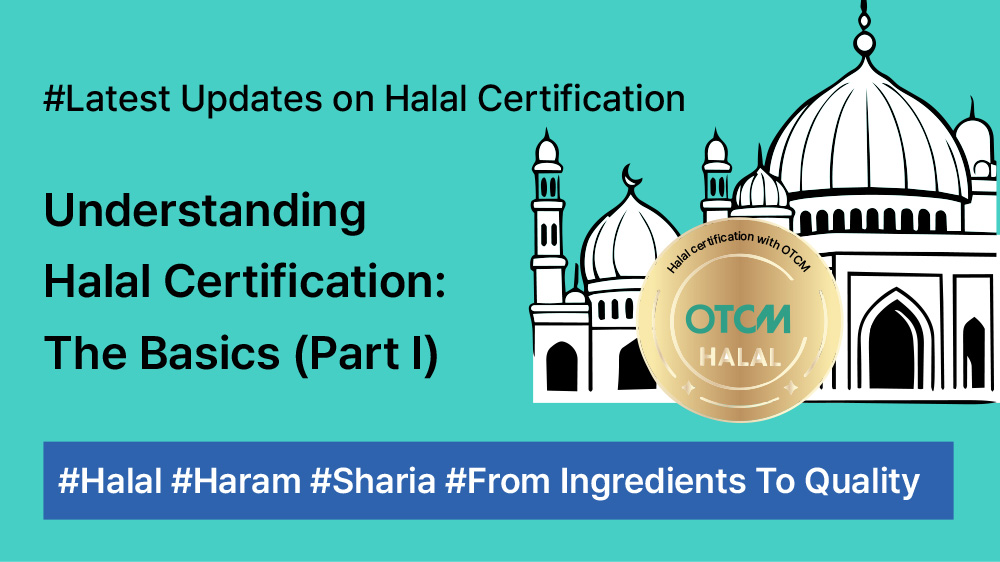 #Latest Updates on Halal Certification

Understanding Halal Certification: The Basics (Part I)

Halal certification with OTCM

OTCM

HALAL

#Halal #Haram #Sharia #From Ingredients To Quality